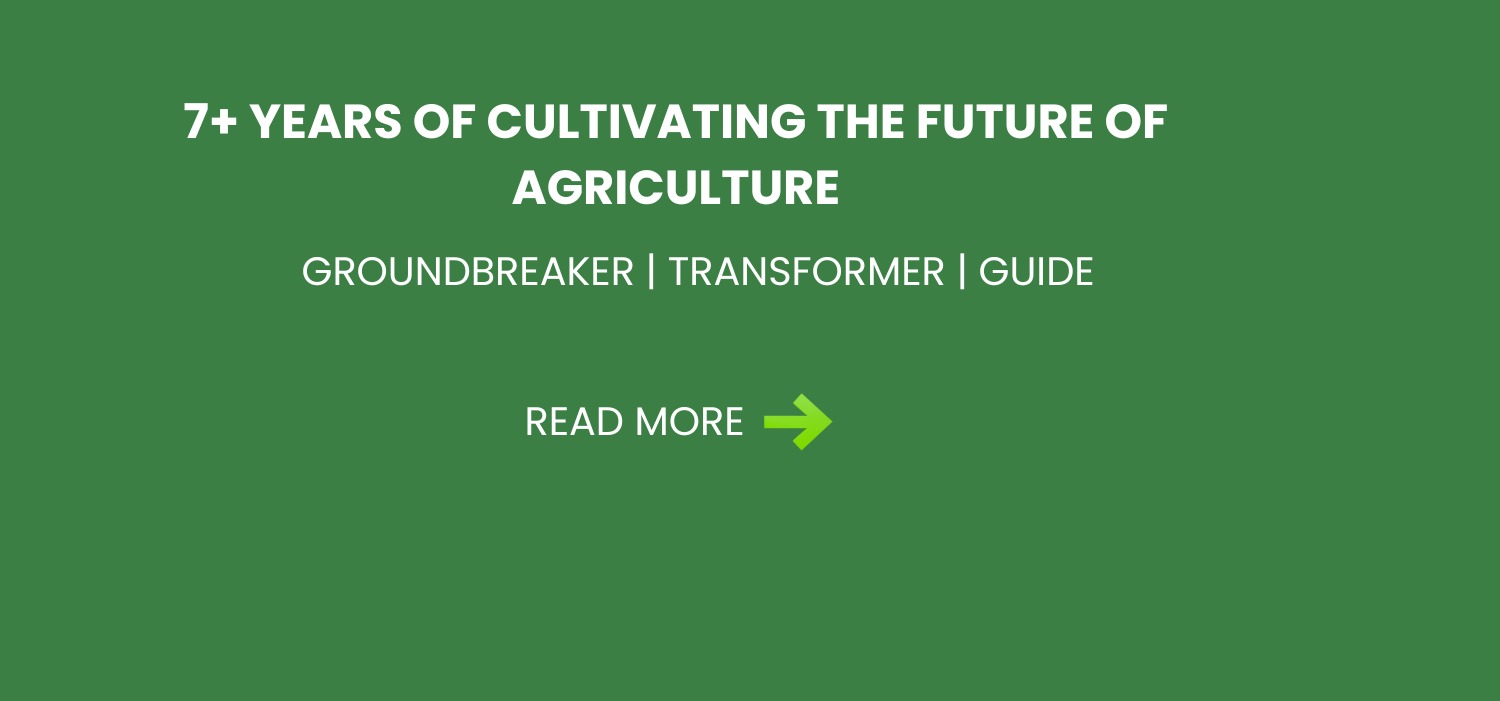 7+ YEARS OF CULTIVATING THE FUTURE OF AGRICULTURE

GROUNDBREAKER | TRANSFORMER | GUIDE

READ MORE